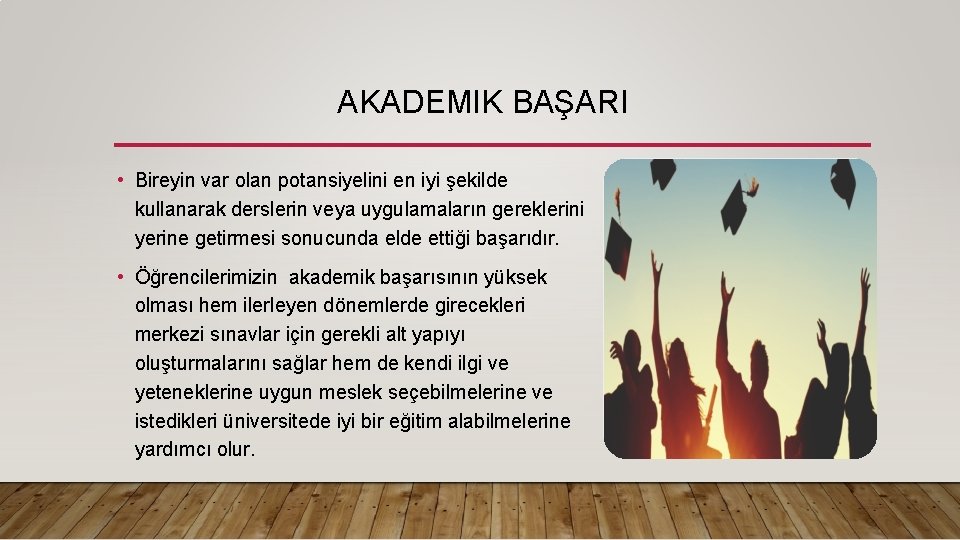 AKADEMIK BAŞARI

• Bireyin var olan potansiyelini en iyi şekilde kullanarak derslerin veya uygulamaların gereklerini yerine getirmesi sonucunda elde ettiği başarıdır.

• Öğrencilerimizin akademik başarısının yüksek olması hem ilerleyen dönemlerde girecekleri merkezi sınavlar için gerekli alt yapıyı oluşturmalarını sağlar hem de kendi ilgi ve yeteneklerine uygun meslek seçebilmelerine ve istedikleri üniversitede iyi bir eğitim alabilmelerine yardımcı olur.